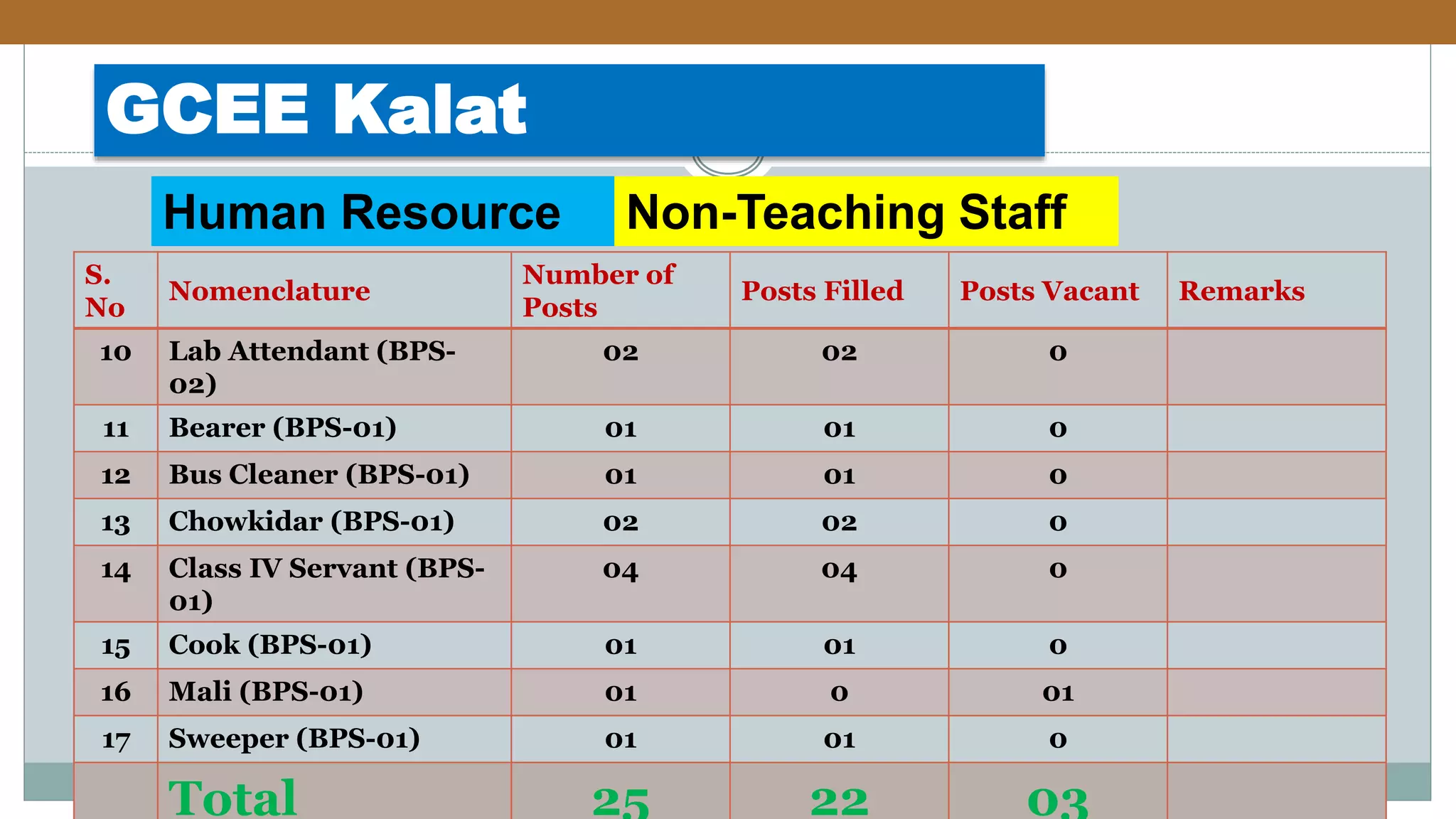 GCEE Kalat

Human Resource Non-Teaching Staff

| S. No | Nomenclature | Number of Posts | Posts Filled | Posts Vacant | Remarks |
|---|---|---|---|---|---|
| 10 | Lab Attendant (BPS-02) | 02 | 02 | 0 | |
| 11 | Bearer (BPS-01) | 01 | 01 | 0 | |
| 12 | Bus Cleaner (BPS-01) | 01 | 01 | 0 | |
| 13 | Chowkidar (BPS-01) | 02 | 02 | 0 | |
| 14 | Class IV Servant (BPS-01) | 04 | 04 | 0 | |
| 15 | Cook (BPS-01) | 01 | 01 | 0 | |
| 16 | Mali (BPS-01) | 01 | 0 | 01 | |
| 17 | Sweeper (BPS-01) | 01 | 01 | 0 | |
| | Total | 25 | 22 | 03 | |